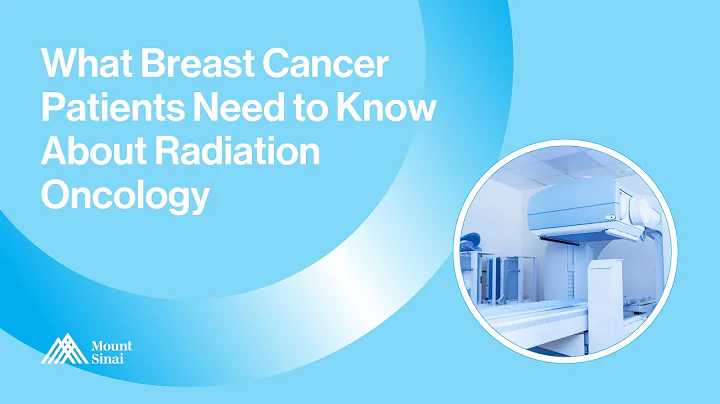 What Breast Cancer Patients Need to Know About Radiation Oncology

Mount Sinai